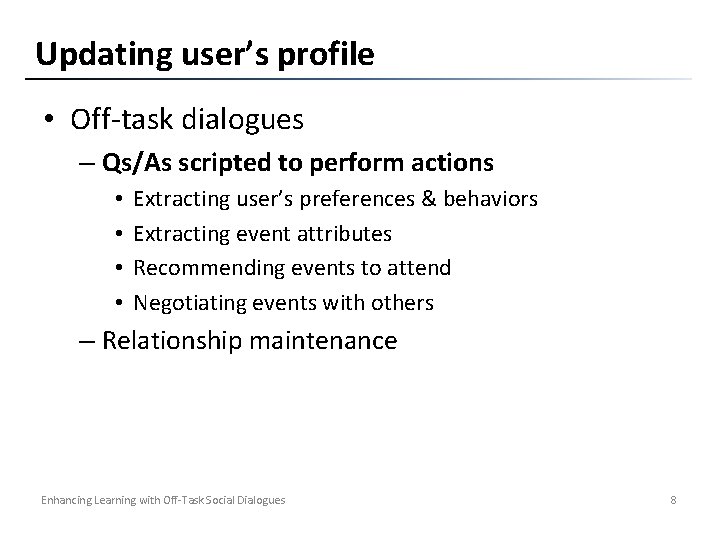 Updating user's profile

• Off-task dialogues
– Qs/As scripted to perform actions
• Extracting user's preferences & behaviors
• Extracting event attributes
• Recommending events to attend
• Negotiating events with others
– Relationship maintenance

Enhancing Learning with Off-Task Social Dialogues

8